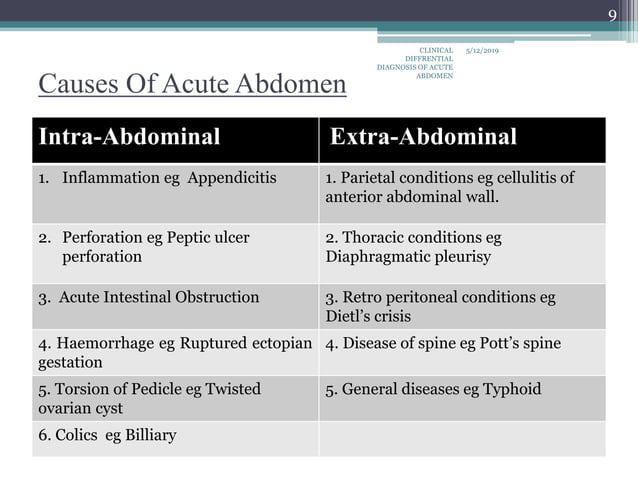 9

CLINICAL DIFFRENTIAL DIAGNOSIS OF ACUTE ABDOMEN

5/12/2019

Causes Of Acute Abdomen

| Intra-Abdominal | Extra-Abdominal |
|---|---|
| 1. Inflammation eg Appendicitis | 1. Parietal conditions eg cellulitis of anterior abdominal wall. |
| 2. Perforation eg Peptic ulcer perforation | 2. Thoracic conditions eg Diaphragmatic pleurisy |
| 3. Acute Intestinal Obstruction | 3. Retro peritoneal conditions eg Dietl's crisis |
| 4. Haemorrhage eg Ruptured ectopian gestation | 4. Disease of spine eg Pott's spine |
| 5. Torsion of Pedicle eg Twisted ovarian cyst | 5. General diseases eg Typhoid |
| 6. Colics eg Billiary | |